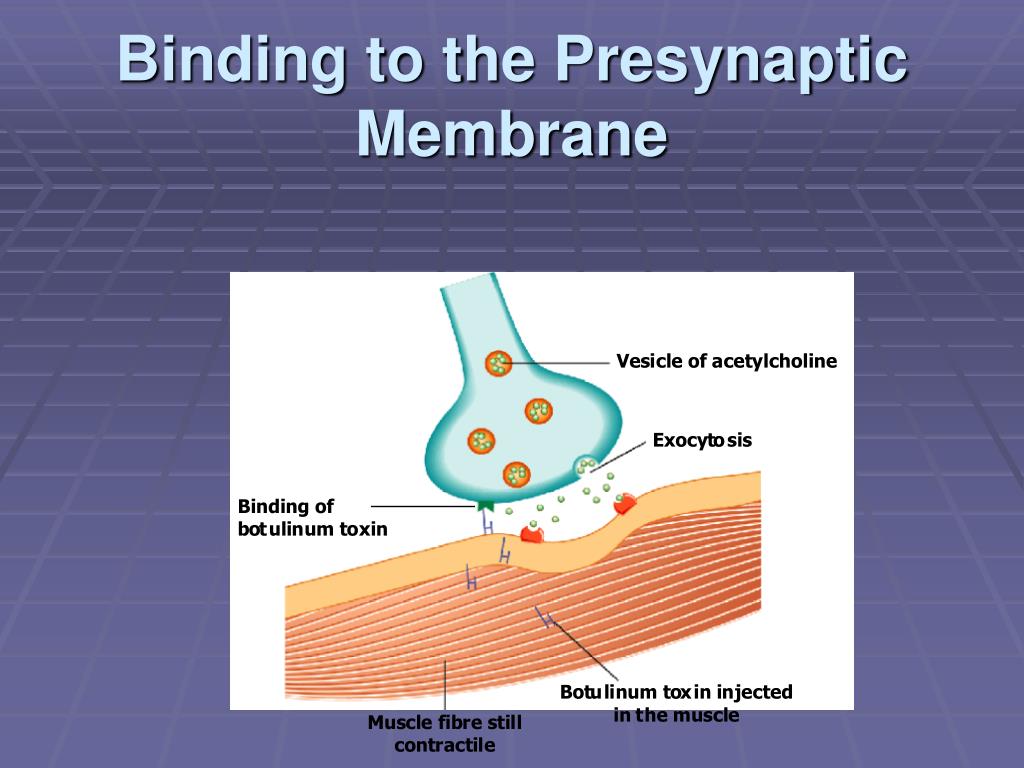 Binding to the Presynaptic Membrane

Vesicle of acetylcholine

Exocytosis

Binding of botulinum toxin

Botulinum toxin injected in the muscle

Muscle fibre still contractile